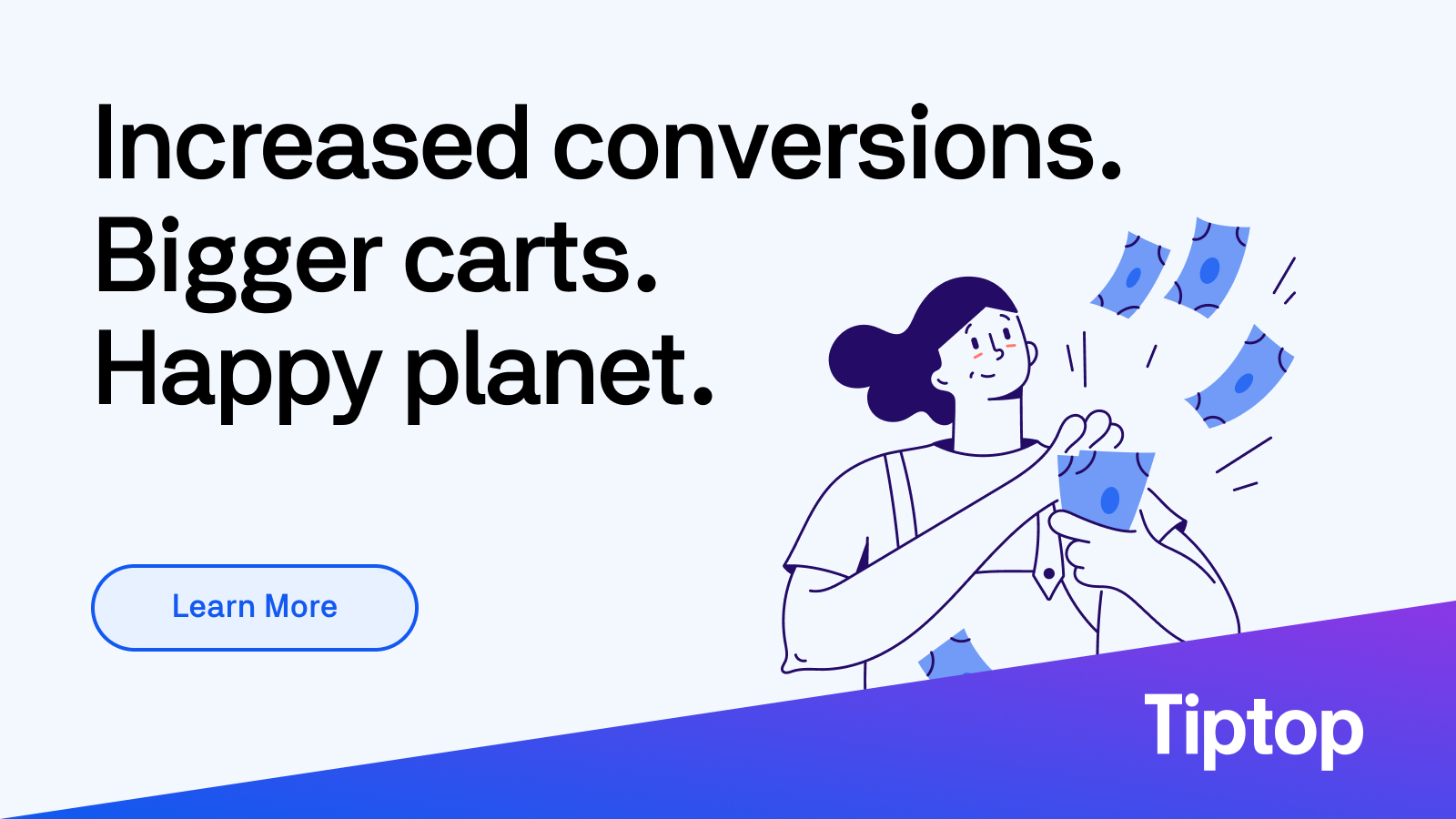 Increased conversions.
Bigger carts.
Happy planet.

Learn More

Tiptop